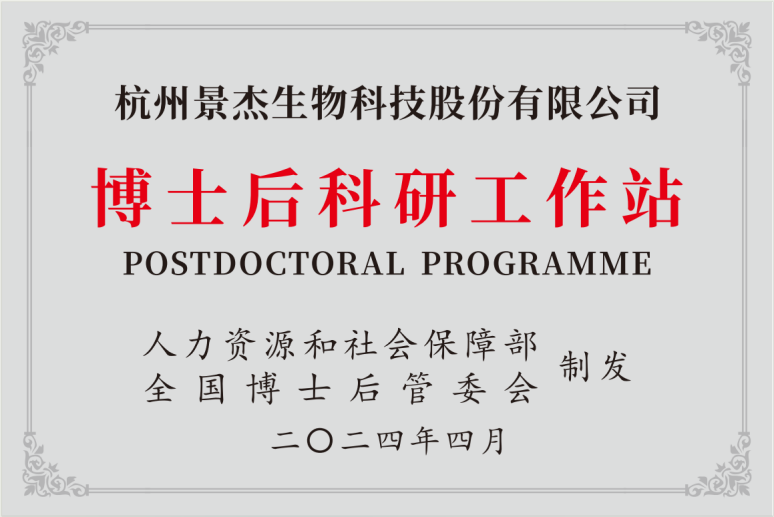 杭州景杰生物科技股份有限公司

博士后科研工作站

POSTDOCTORAL PROGRAMME

人力资源和社会保障部
全国博士后管委会
制发

二〇二四年四月